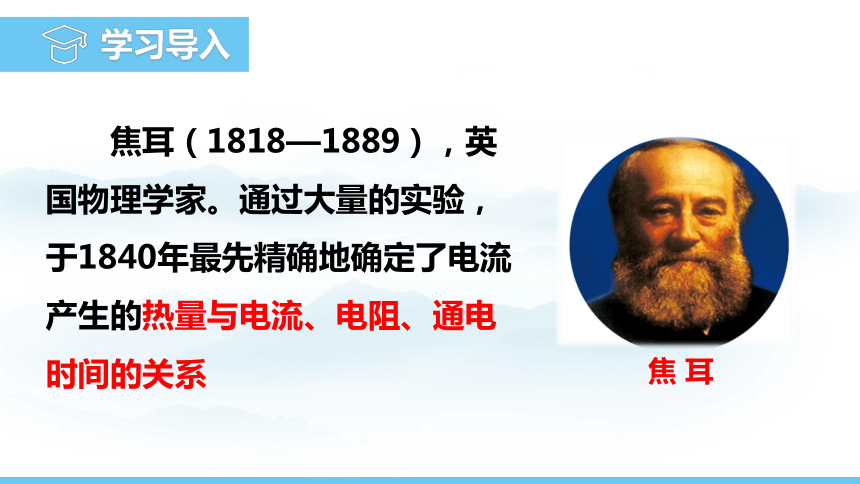 学习导入

焦耳（1818—1889），英国物理学家。通过大量的实验，于1840年最先精确地确定了电流产生的热量与电流、电阻、通电时间的关系

焦 耳